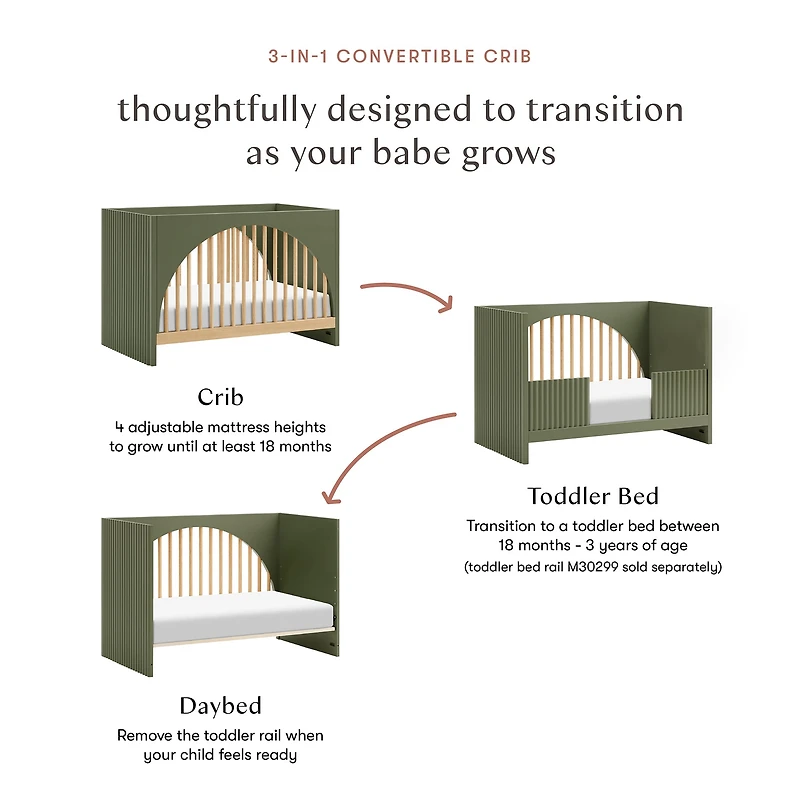 3-IN-1 CONVERTIBLE CRIB

thoughtfully designed to transition as your babe grows

Crib

4 adjustable mattress heights to grow until at least 18 months

Toddler Bed

Transition to a toddler bed between 18 months - 3 years of age (toddler bed rail M30299 sold separately)

Daybed

Remove the toddler rail when your child feels ready